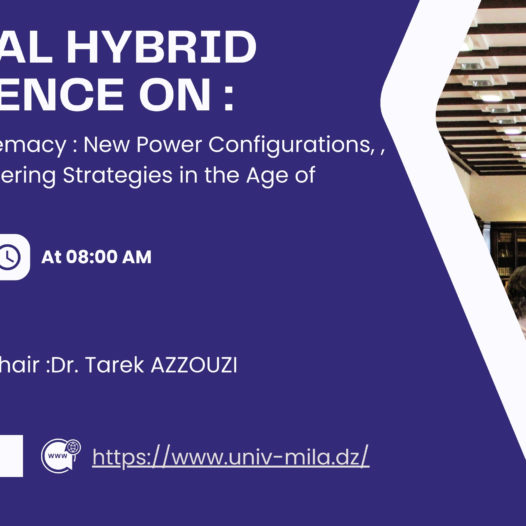 AL HYBRID
ENCE ON :

emacy : New Power Configurations, ,
ering Strategies in the Age of

At 08:00 AM

hair :Dr. Tarek AZZOUZI

www

https://www.univ-mila.dz/